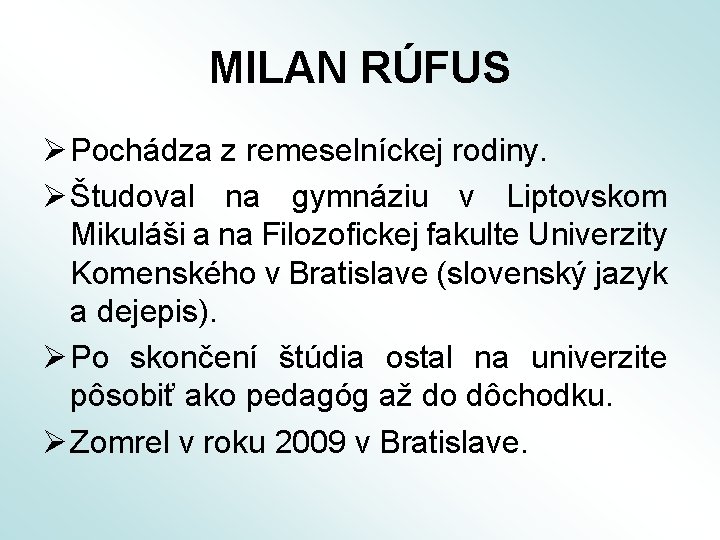 MILAN RÚFUS

➢ Pochádza z remeselníckej rodiny.

➢ Študoval na gymnáziu v Liptovskom Mikuláši a na Filozofickej fakulte Univerzity Komenského v Bratislave (slovenský jazyk a dejepis).

➢ Po skončení štúdia ostal na univerzite pôsobiť ako pedagóg až do dôchodku.

➢ Zomrel v roku 2009 v Bratislave.